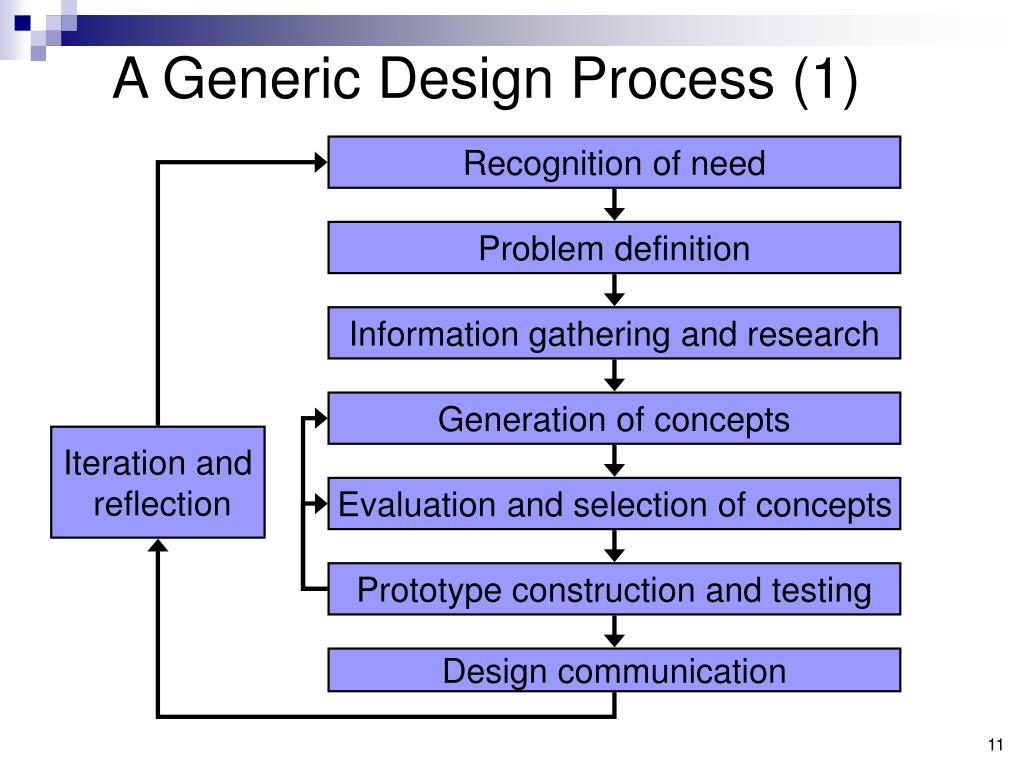 A Generic Design Process (1)

Recognition of need

Problem definition

Information gathering and research

Generation of concepts

Evaluation and selection of concepts

Prototype construction and testing

Design communication

Iteration and reflection

11